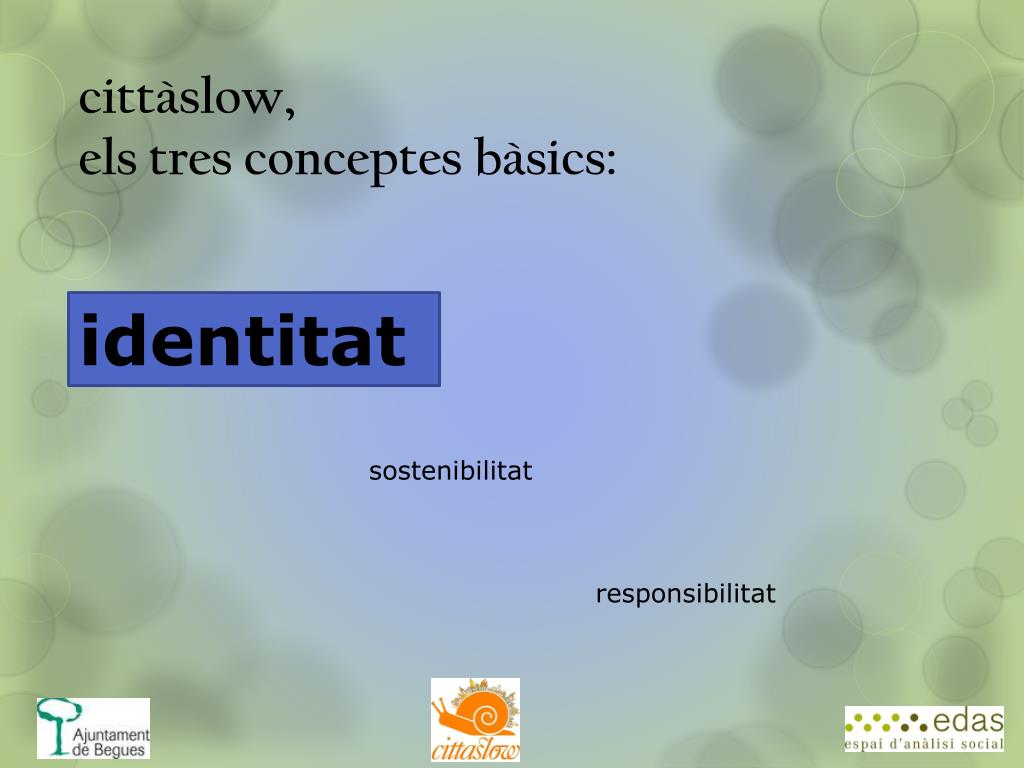 cittàslow,
els tres conceptes bàsics:

identitat

sostenibilitat

responsibilitat

Ajuntament de Begues

cittaslow

edas
espai d'anàlisi social